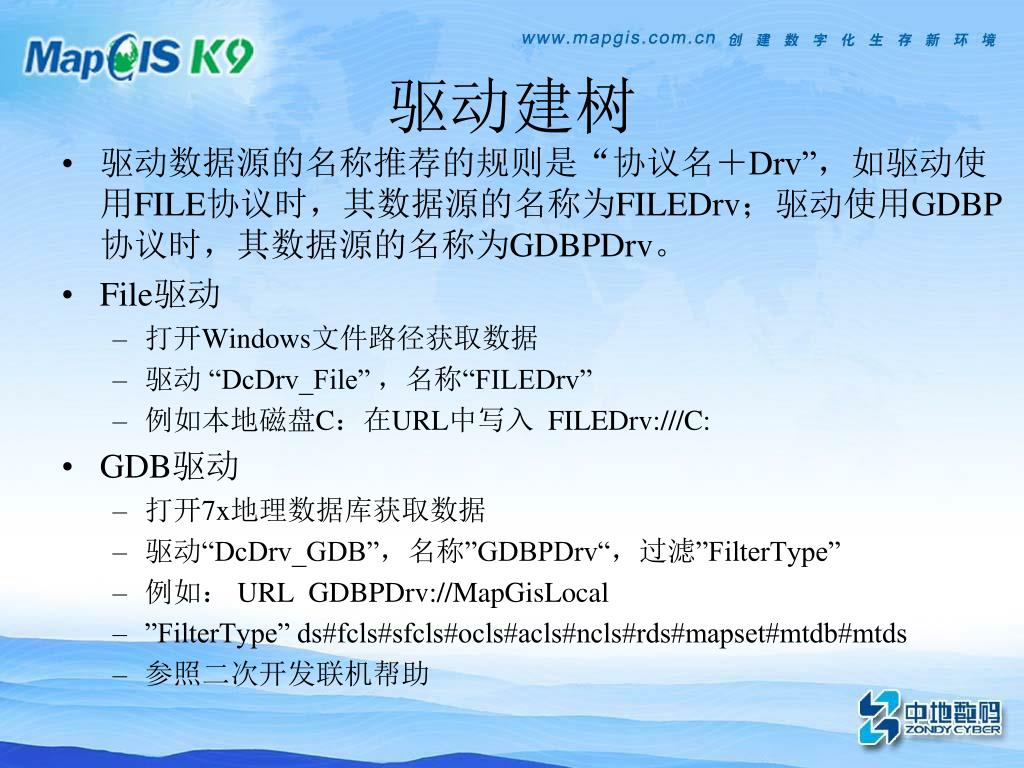 MapGIS K9

www.mapgis.com.cn 创 建 数 字 化 生 存 新 环 境

驱动建树

• 驱动数据源的名称推荐的规则是 “ 协议名＋Drv”，如驱动使用FILE协议时，其数据源的名称为FILEDrv；驱动使用GDBP协议时，其数据源的名称为GDBPDrv。

• File驱动
– 打开Windows文件路径获取数据
– 驱动 “DcDrv_File” ，名称“FILEDrv”
– 例如本地磁盘C：在URL中写入 FILEDrv:///C:

• GDB驱动
– 打开7x地理数据库获取数据
– 驱动“DcDrv_GDB”，名称”GDBPDrv“，过滤”FilterType”
– 例如： URL GDBPDrv://MapGisLocal
– ”FilterType” ds#fcls#sfcls#ocls#acls#ncls#rds#mapset#mtdb#mtds
– 参照二次开发联机帮助

中地数码 ZONDY CYBER